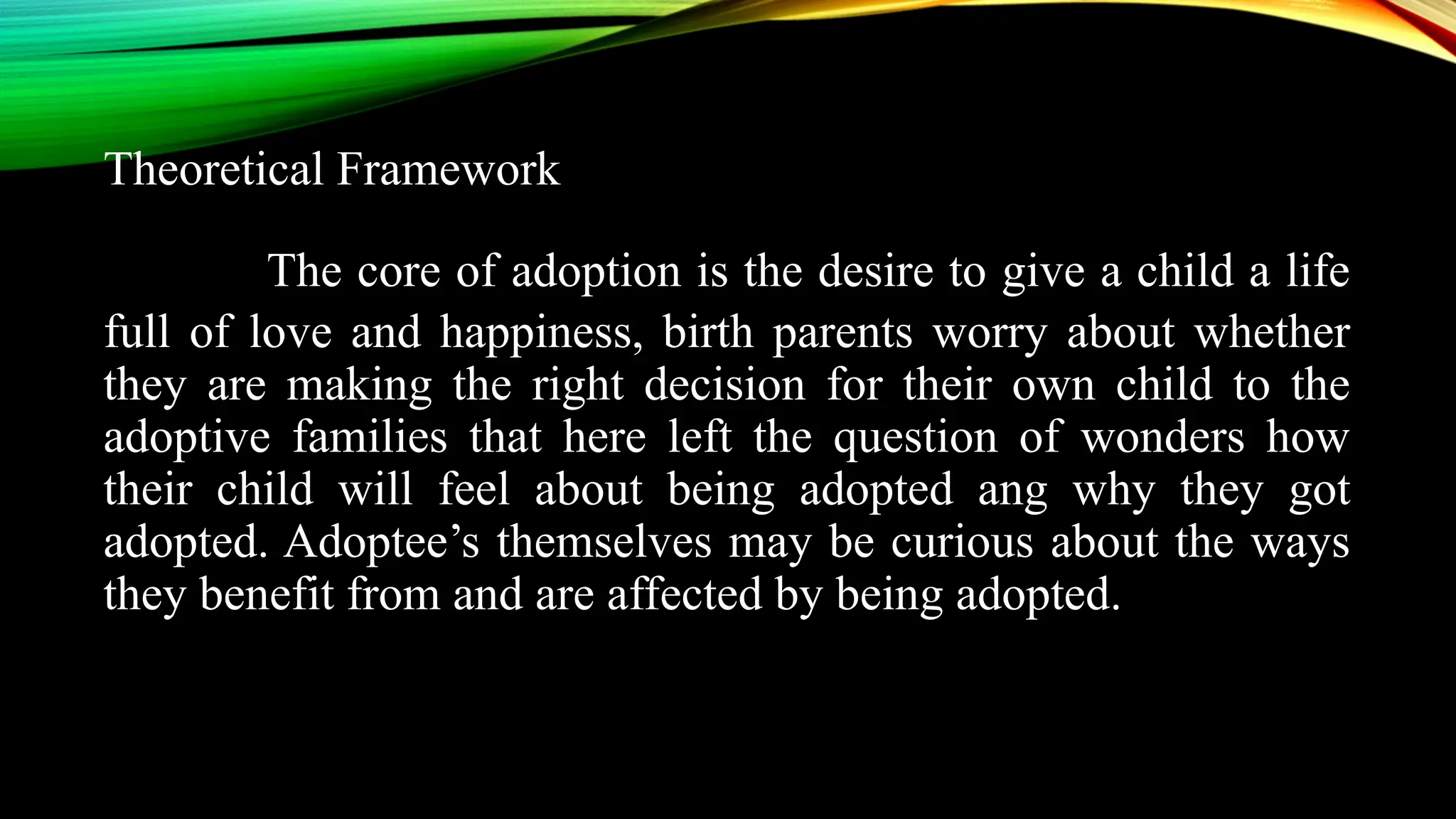 Theoretical Framework

The core of adoption is the desire to give a child a life full of love and happiness, birth parents worry about whether they are making the right decision for their own child to the adoptive families that here left the question of wonders how their child will feel about being adopted ang why they got adopted. Adoptee’s themselves may be curious about the ways they benefit from and are affected by being adopted.